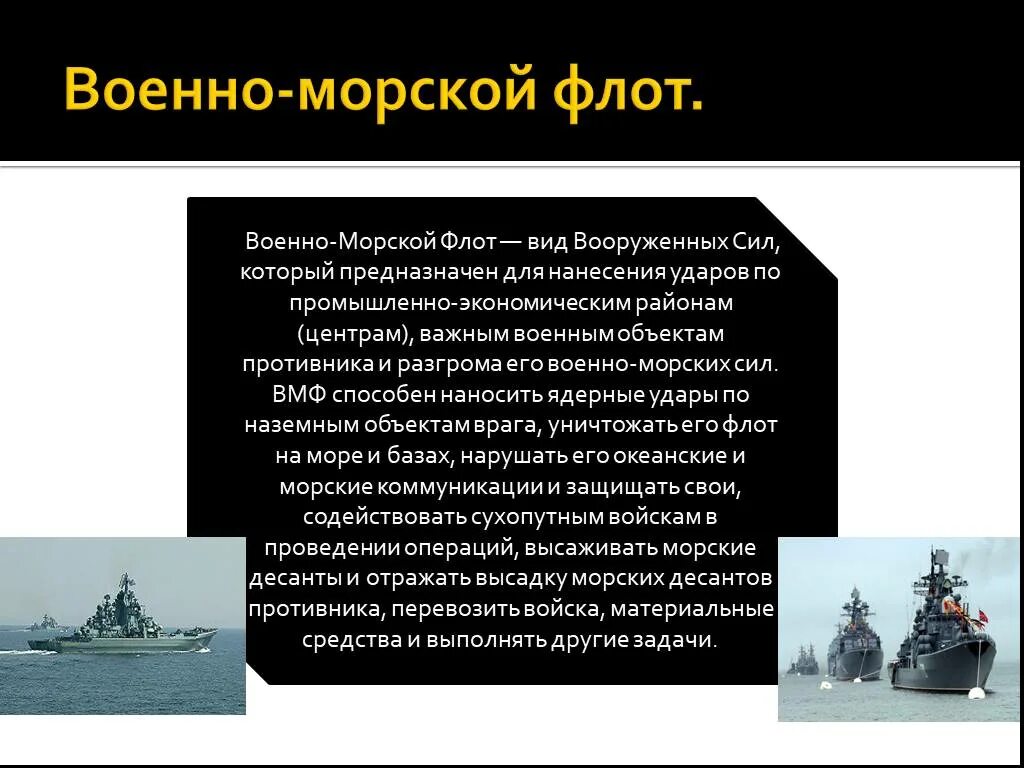 Военно-морской флот.

Военно-Морской Флот — вид Вооруженных Сил, который предназначен для нанесения ударов по промышленно-экономическим районам (центрам), важным военным объектам противника и разгрома его военно-морских сил. ВМФ способен наносить ядерные удары по наземным объектам врага, уничтожать его флот на море и базах, нарушать его океанские и морские коммуникации и защищать свои, содействовать сухопутным войскам в проведении операций, высаживать морские десанты и отражать высадку морских десантов противника, перевозить войска, материальные средства и выполнять другие задачи.